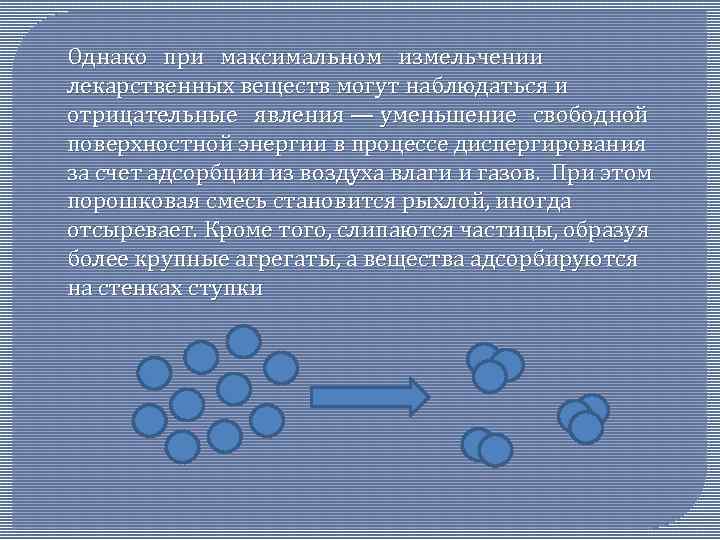 Однако при максимальном измельчении лекарственных веществ могут наблюдаться и отрицательные явления — уменьшение свободной поверхностной энергии в процессе диспергирования за счет адсорбции из воздуха влаги и газов. При этом порошковая смесь становится рыхлой, иногда отсыревает. Кроме того, слипаются частицы, образуя более крупные агрегаты, а вещества адсорбируются на стенках ступки